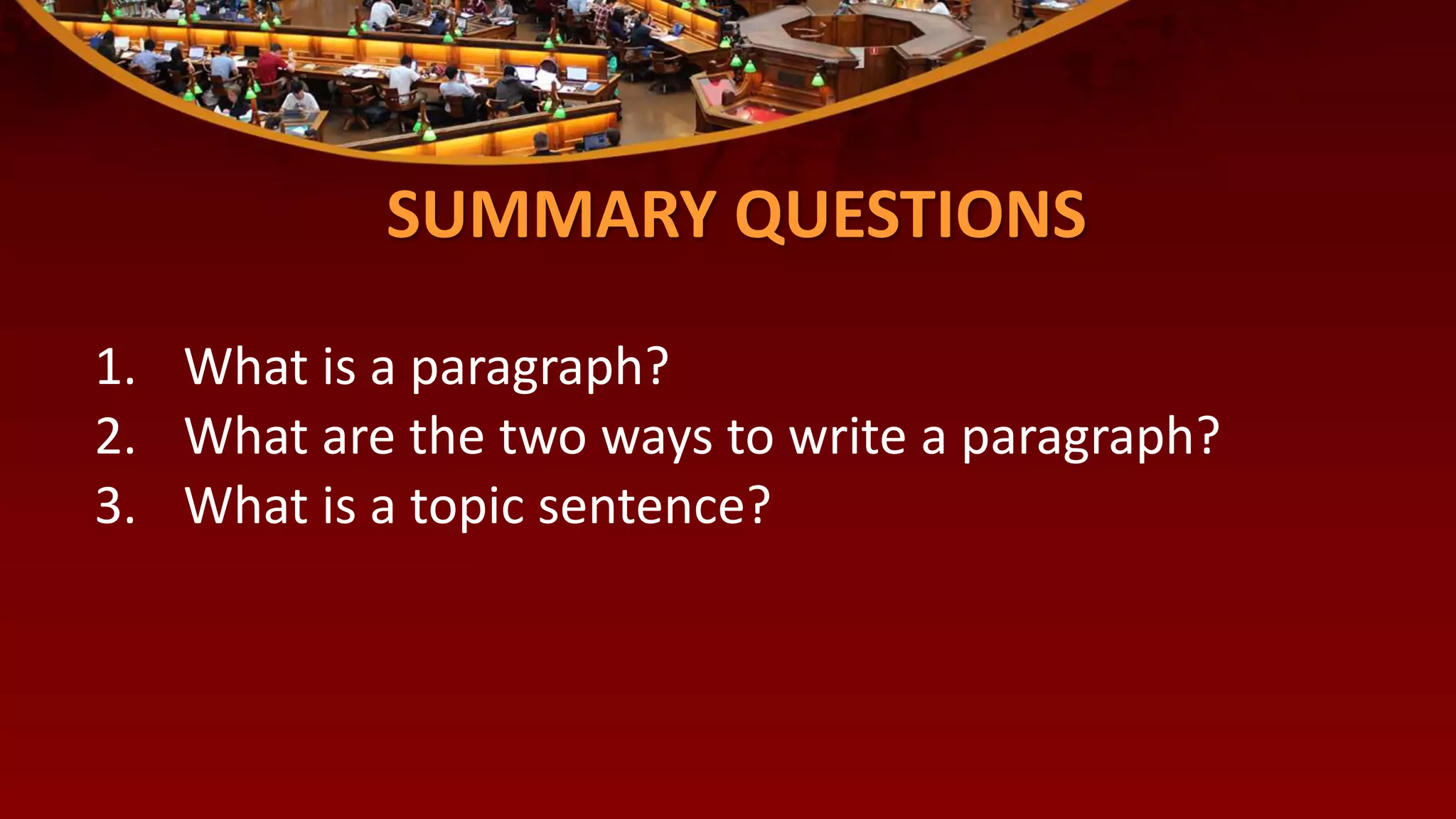 SUMMARY QUESTIONS

1. What is a paragraph?
2. What are the two ways to write a paragraph?
3. What is a topic sentence?